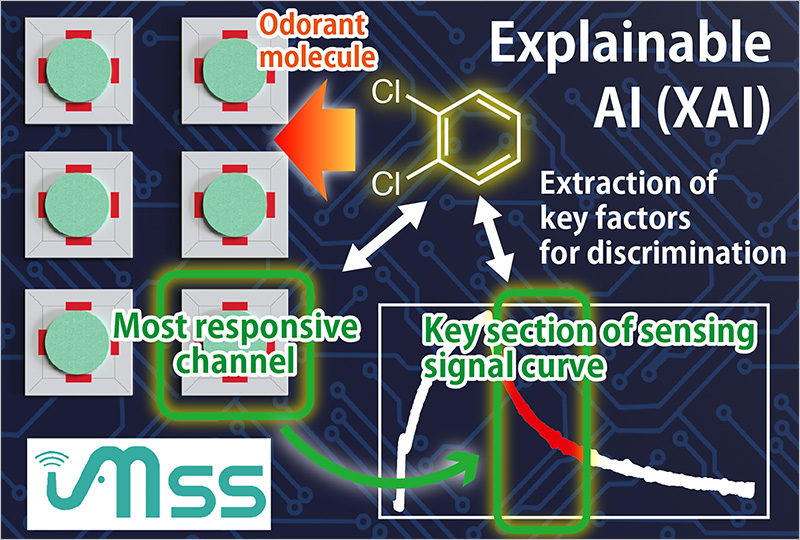 Odorant molecule

Explainable AI (XAI)

Cl

Cl

Extraction of key factors for discrimination

Most responsive channel

Key section of sensing signal curve

MSS